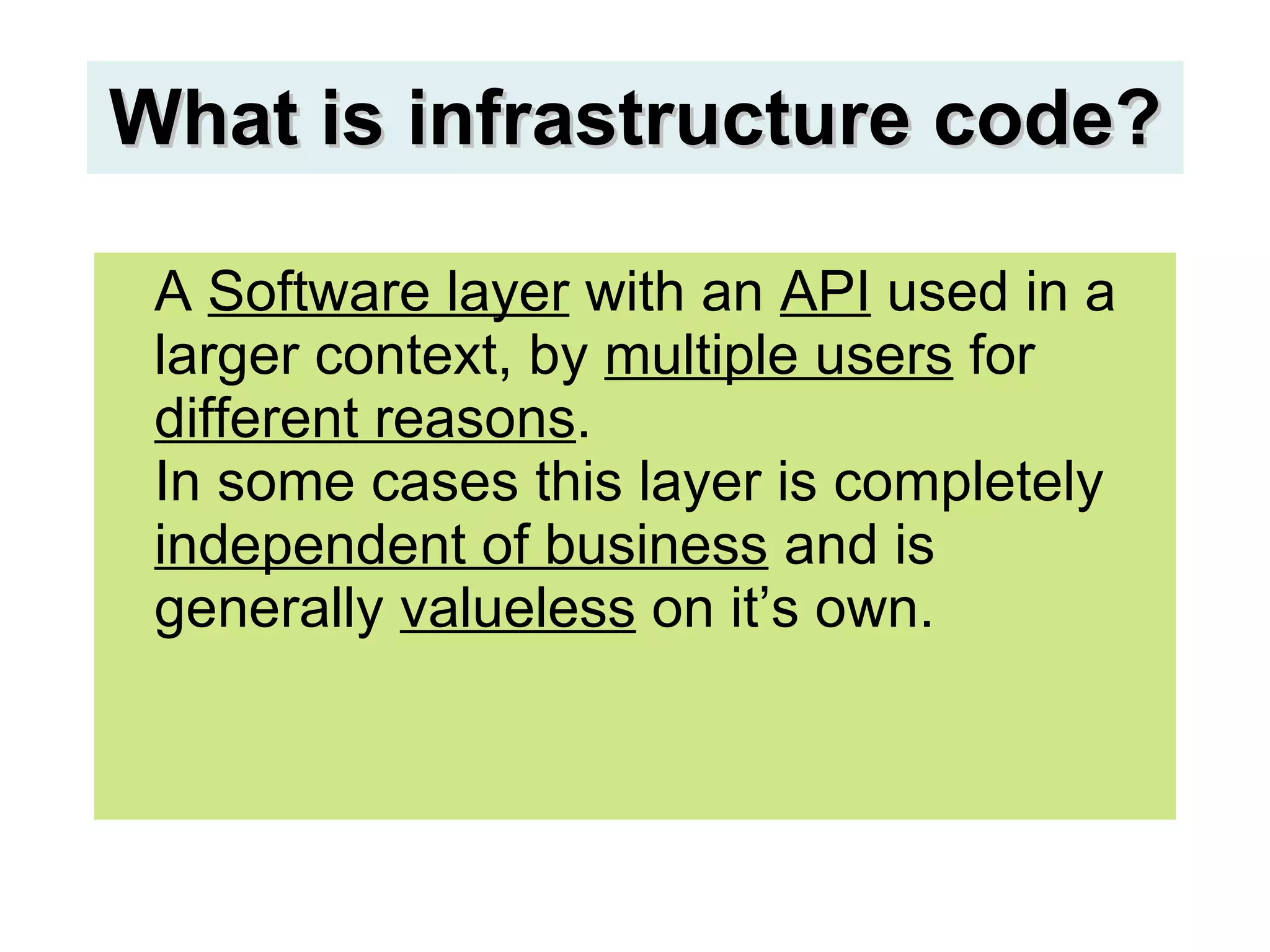 What is infrastructure code?

A Software layer with an API used in a larger context, by multiple users for different reasons.
In some cases this layer is completely independent of business and is generally valueless on it’s own.